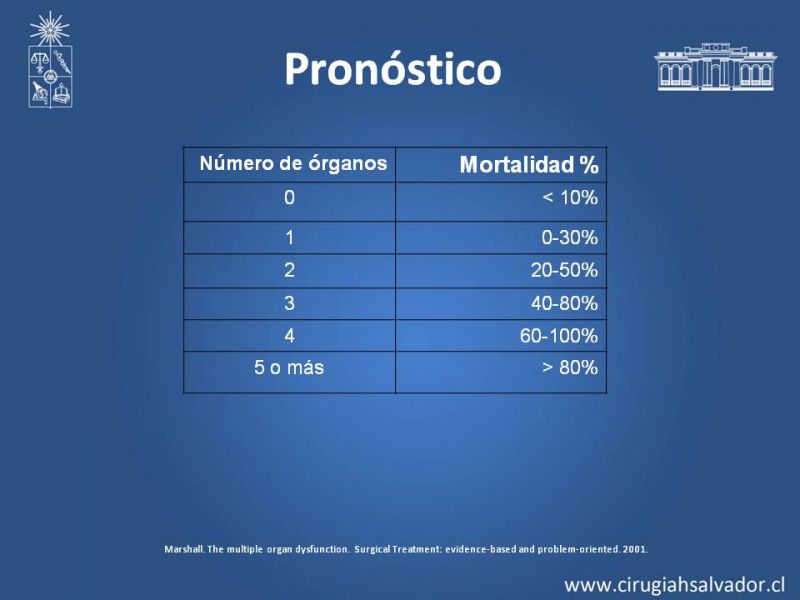 Pronóstico

| Número de órganos | Mortalidad % |
|---|---|
| 0 | < 10% |
| 1 | 0-30% |
| 2 | 20-50% |
| 3 | 40-80% |
| 4 | 60-100% |
| 5 o más | > 80% |

Marshall. The multiple organ dysfunction. Surgical Treatment: evidence-based and problem-oriented. 2001.

www.cirugiahsalvador.cl